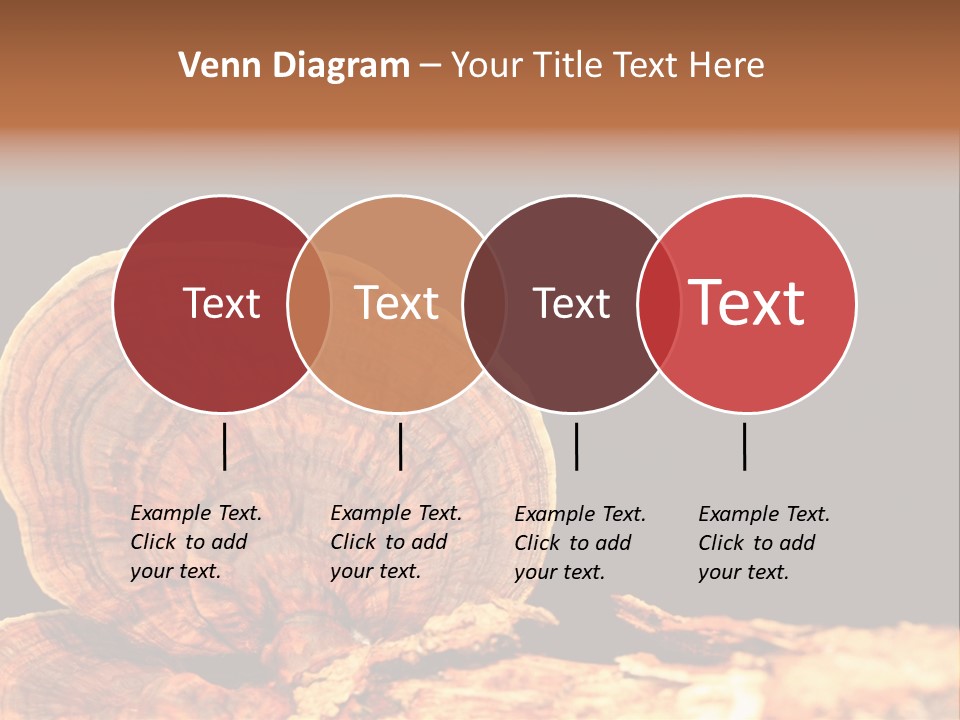 Venn Diagram – Your Title Text Here

Text

Text

Text

Text

Example Text. Click to add your text.

Example Text. Click to add your text.

Example Text. Click to add your text.

Example Text. Click to add your text.